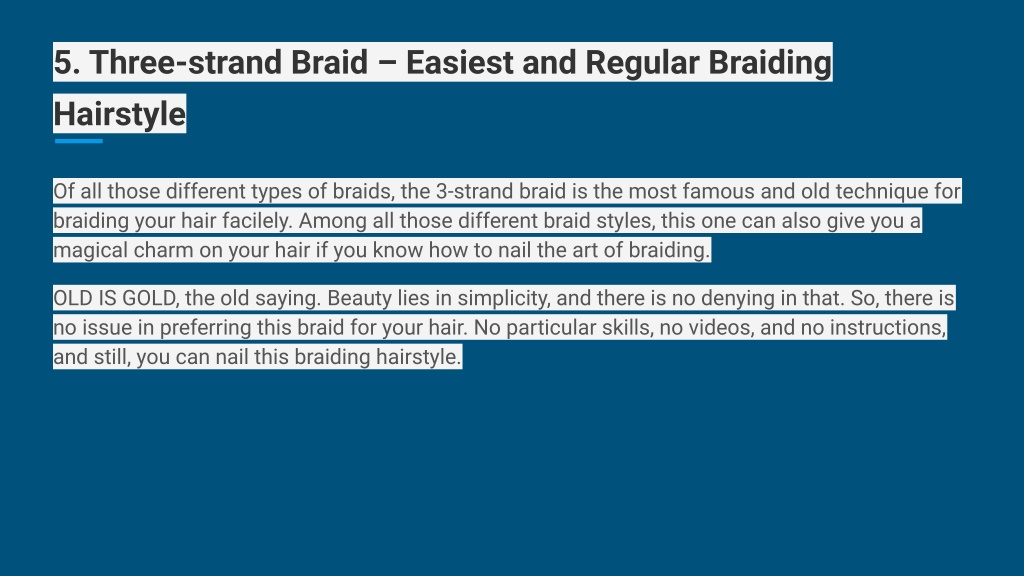 5. Three-strand Braid – Easiest and Regular Braiding Hairstyle

Of all those different types of braids, the 3-strand braid is the most famous and old technique for braiding your hair facilely. Among all those different braid styles, this one can also give you a magical charm on your hair if you know how to nail the art of braiding.

OLD IS GOLD, the old saying. Beauty lies in simplicity, and there is no denying in that. So, there is no issue in preferring this braid for your hair. No particular skills, no videos, and no instructions, and still, you can nail this braiding hairstyle.